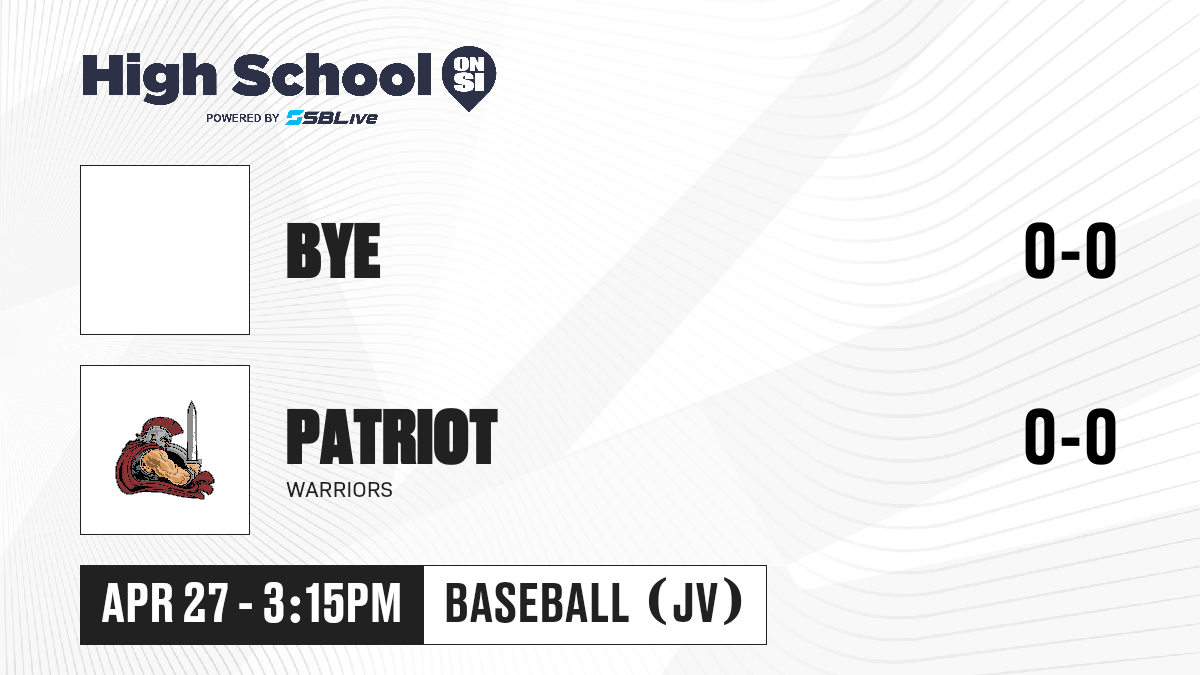 High School ON SI
POWERED BY SBLive

BYE
0-0

PATRIOT
WARRIORS
0-0

APR 27 - 3:15PM
BASEBALL (JV)